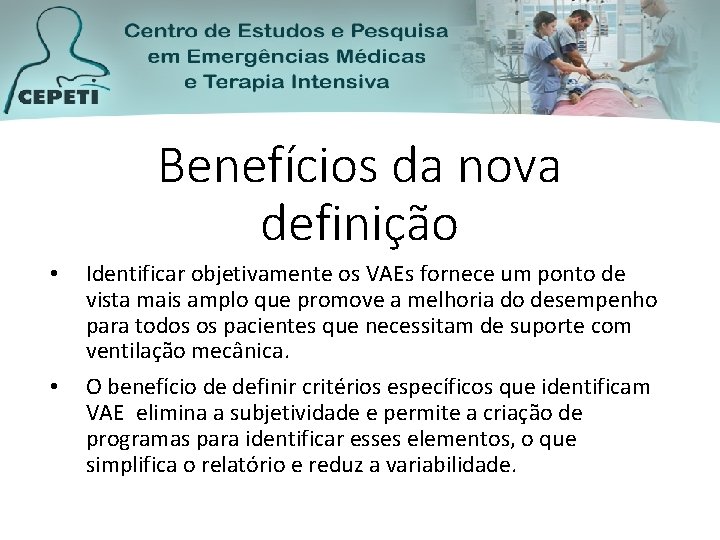 CEPETI

Centro de Estudos e Pesquisa em Emergências Médicas e Terapia Intensiva

Benefícios da nova definição

• Identificar objetivamente os VAEs fornece um ponto de vista mais amplo que promove a melhoria do desempenho para todos os pacientes que necessitam de suporte com ventilação mecânica.

• O benefício de definir critérios específicos que identificam VAE elimina a subjetividade e permite a criação de programas para identificar esses elementos, o que simplifica o relatório e reduz a variabilidade.